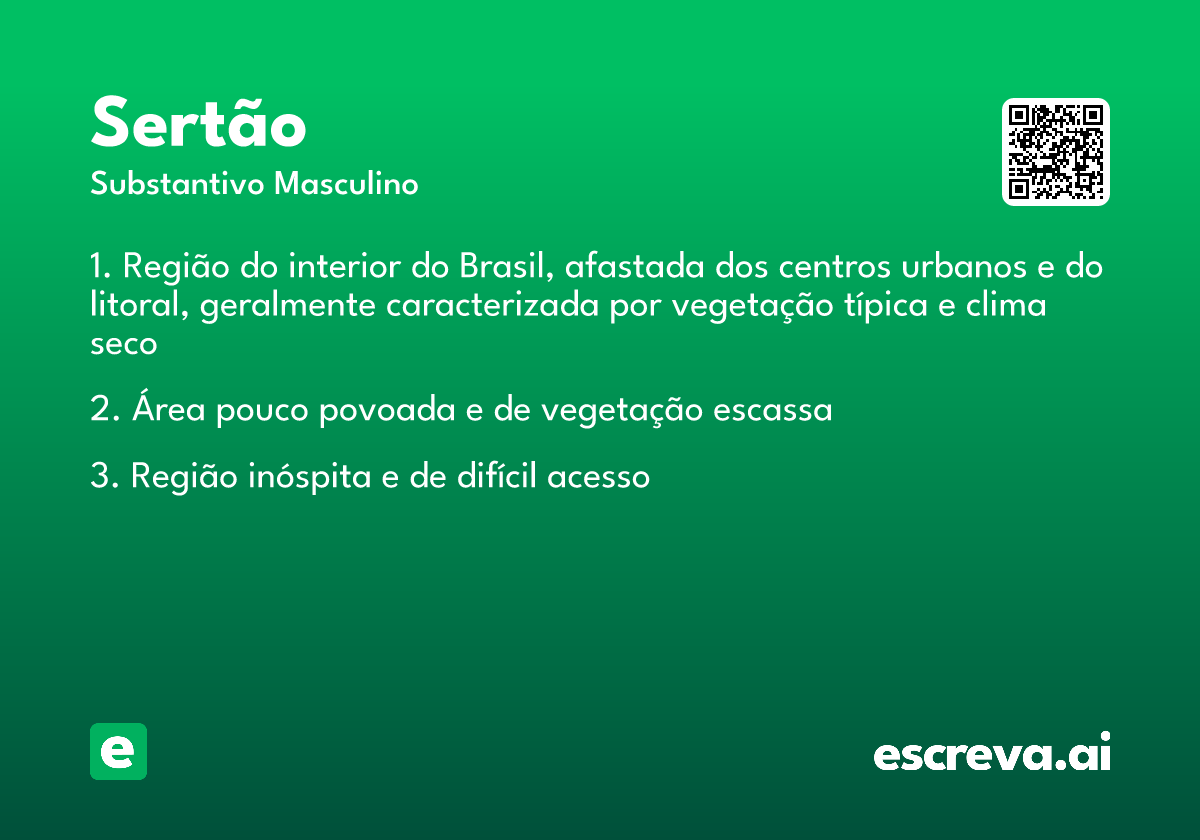 Sertão
Substantivo Masculino

1. Região do interior do Brasil, afastada dos centros urbanos e do litoral, geralmente caracterizada por vegetação típica e clima seco

2. Área pouco povoada e de vegetação escassa

3. Região inóspita e de difícil acesso

e

escreva.ai